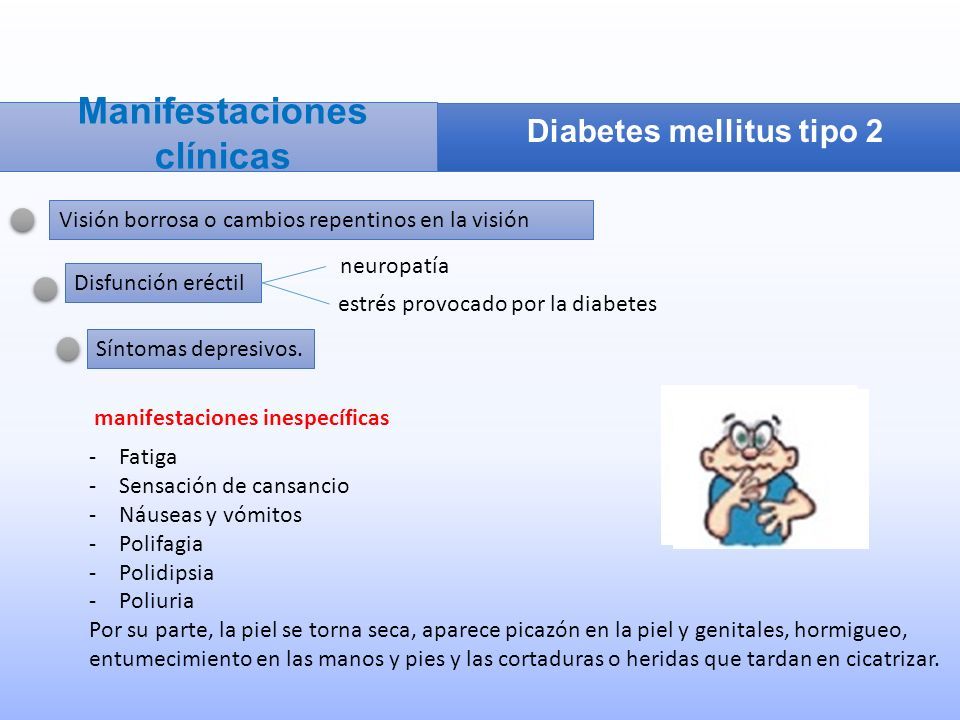 Manifestaciones clínicas

Diabetes mellitus tipo 2

Visión borrosa o cambios repentinos en la visión

Disfunción eréctil

neuropatía

estrés provocado por la diabetes

Síntomas depresivos.

manifestaciones inespecíficas

- Fatiga
- Sensación de cansancio
- Náuseas y vómitos
- Polifagia
- Polidipsia
- Poliuria

Por su parte, la piel se torna seca, aparece picazón en la piel y genitales, hormigueo, entumecimiento en las manos y pies y las cortaduras o heridas que tardan en cicatrizar.